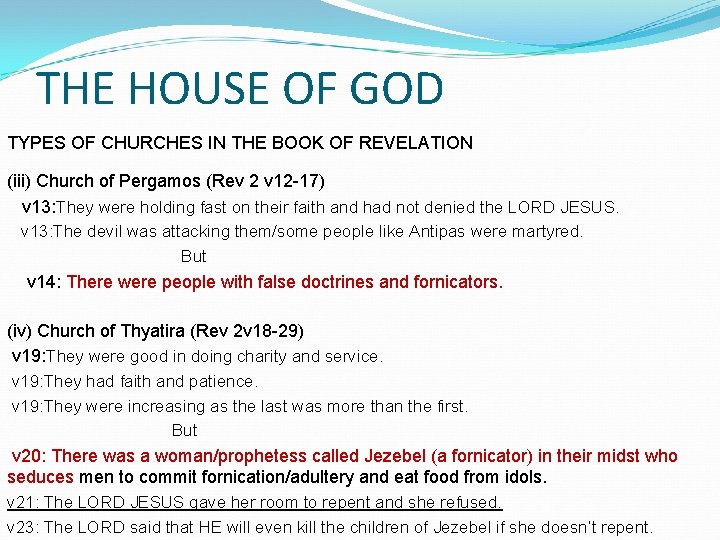 THE HOUSE OF GOD

TYPES OF CHURCHES IN THE BOOK OF REVELATION

(iii) Church of Pergamos (Rev 2 v12-17)

v13:They were holding fast on their faith and had not denied the LORD JESUS.

v13:The devil was attacking them/some people like Antipas were martyred.

But

v14: There were people with false doctrines and fornicators.

(iv) Church of Thyatira (Rev 2v18-29)

v19:They were good in doing charity and service.

v19:They had faith and patience.

v19:They were increasing as the last was more than the first.

But

v20: There was a woman/prophetess called Jezebel (a fornicator) in their midst who seduces men to commit fornication/adultery and eat food from idols.

v21: The LORD JESUS gave her room to repent and she refused.

v23: The LORD said that HE will even kill the children of Jezebel if she doesn't repent.